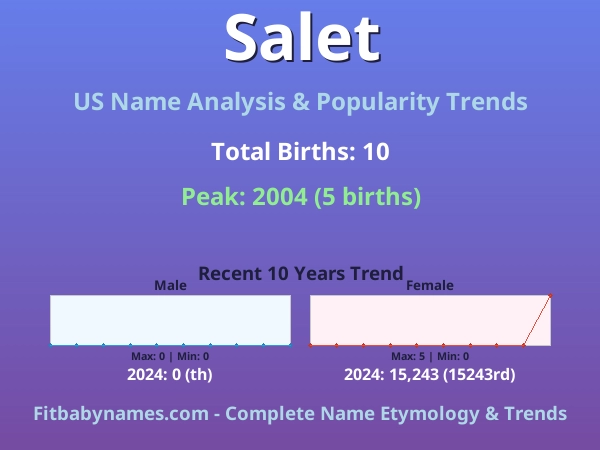 Salet

US Name Analysis & Popularity Trends

Total Births: 10

Peak: 2004 (5 births)

Recent 10 Years Trend

Male

Max: 0 | Min: 0

2024: 0 (th)

Female

Max: 5 | Min: 0

2024: 15,243 (15243rd)

Fitbabynames.com - Complete Name Etymology & Trends